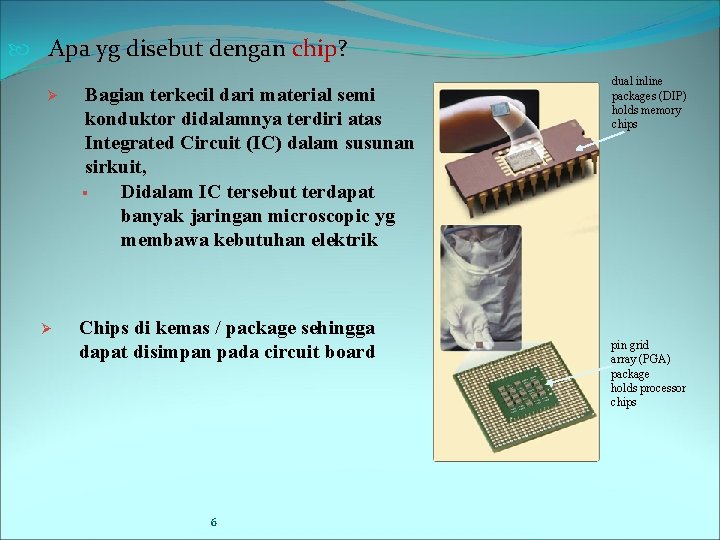 Apa yg disebut dengan chip?

Bagian terkecil dari material semi konduktor didalamnya terdiri atas Integrated Circuit (IC) dalam susunan sirkuit,

Didalam IC tersebut terdapat banyak jaringan microscopic yg membawa kebutuhan elektrik

Chips di kemas / package sehingga dapat disimpan pada circuit board

dual inline packages (DIP) holds memory chips

pin grid array (PGA) package holds processor chips

6